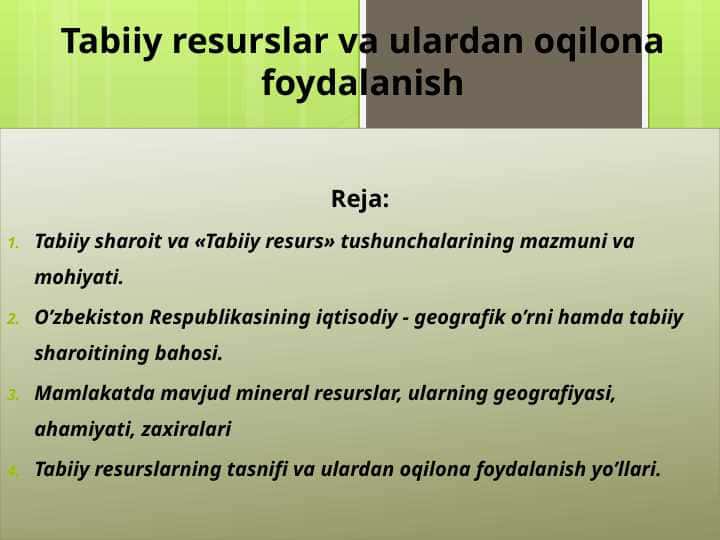 Tabiiy resurslar va ulardan oqilona foydalanish

Reja:

1. Tabiiy sharoit va «Tabiiy resurs» tushunchalarining mazmuni va mohiyati.
2. O’zbekiston Respublikasining iqtisodiy - geografik o’rni hamda tabiiy sharoitining bahosi.
3. Mamlakatda mavjud mineral resurslar, ularning geografiyasi, ahamiyati, zaxiralari
4. Tabiiy resurslarning tasnifi va ulardan oqilona foydalanish yo’llari.